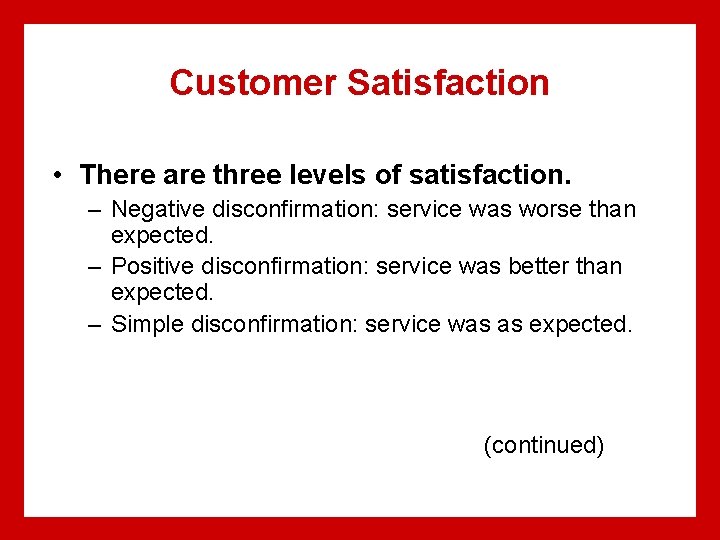 Customer Satisfaction

• There are three levels of satisfaction.
– Negative disconfirmation: service was worse than expected.
– Positive disconfirmation: service was better than expected.
– Simple disconfirmation: service was as expected.

(continued)